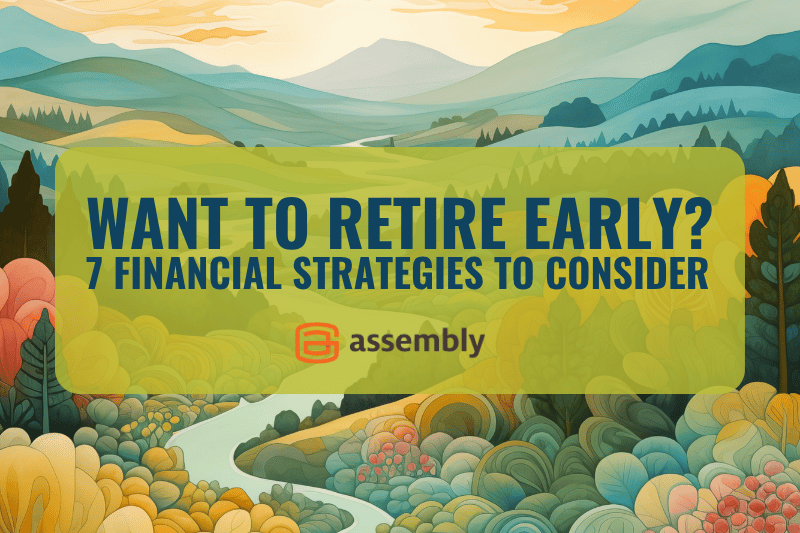 WANT TO RETIRE EARLY?
7 FINANCIAL STRATEGIES TO CONSIDER

assembly